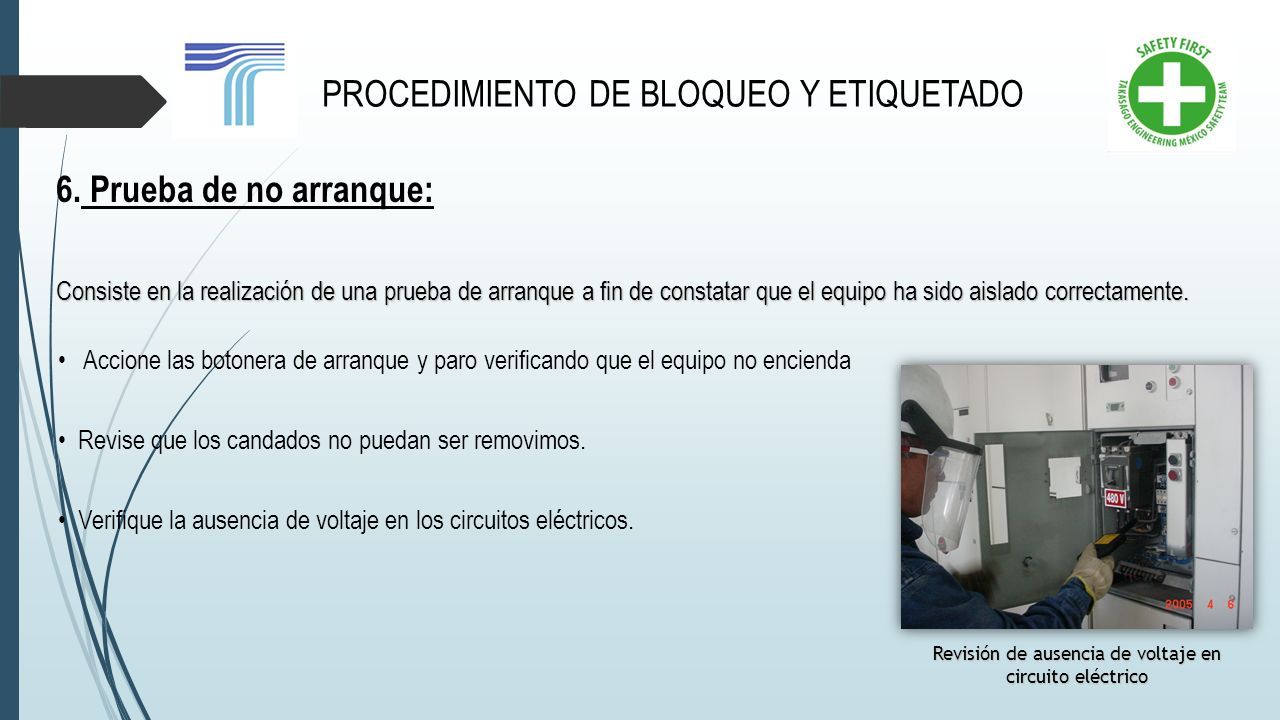 PROCEDIMIENTO DE BLOQUEO Y ETIQUETADO

SAFETY FIRST
TAKASAGO ENGINEERING MEXICO SAFETY TEAM

6. Prueba de no arranque:

Consiste en la realización de una prueba de arranque a fin de constatar que el equipo ha sido aislado correctamente.

• Accione las botonera de arranque y paro verificando que el equipo no encienda

• Revise que los candados no puedan ser removimos.

• Verifique la ausencia de voltaje en los circuitos eléctricos.

480 V

2005 4 6

Revisión de ausencia de voltaje en circuito eléctrico